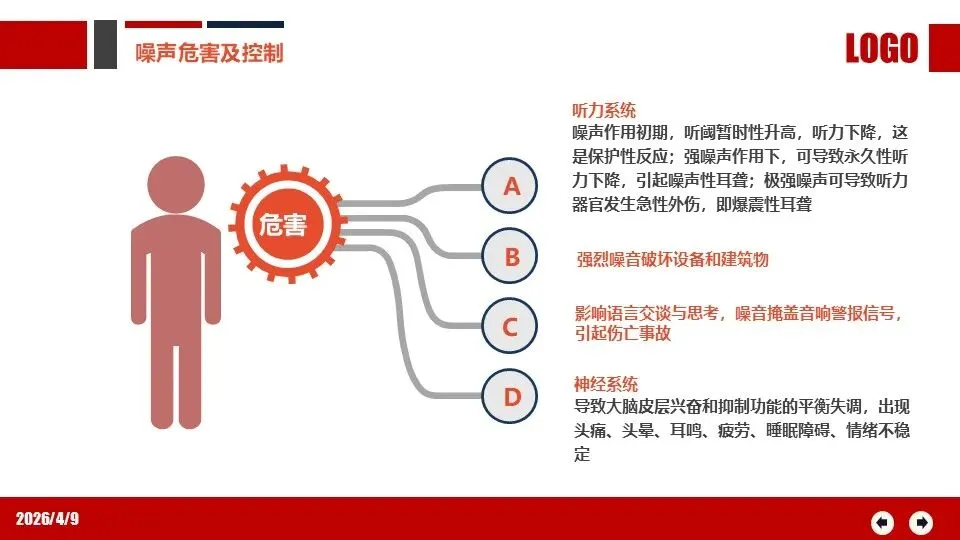 噪声危害及控制

LOGO

危害

A

B

C

D

听力系统
噪声作用初期，听阈暂时性升高，听力下降，这是保护性反应；强噪声作用下，可导致永久性听力下降，引起噪声性耳聋；极强噪声可导致听力器官发生急性外伤，即爆震性耳聋

强烈噪音破坏设备和建筑物

影响语言交谈与思考，噪音掩盖音响警报信号，引起伤亡事故

神经系统
导致大脑皮层兴奋和抑制功能的平衡失调，出现头痛、头晕、耳鸣、疲劳、睡眠障碍、情绪不稳定

2026/4/9